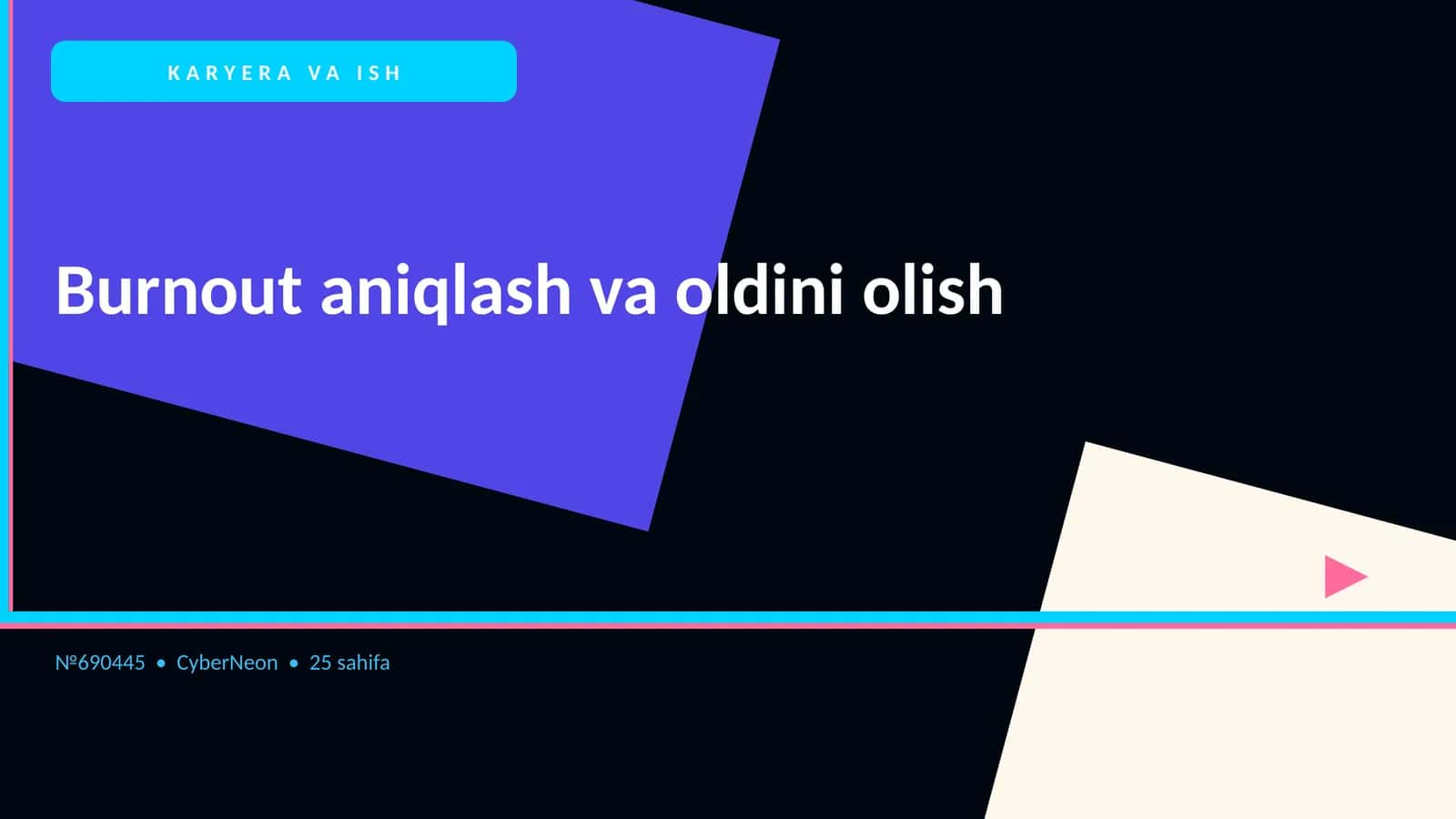 KARYERA VA ISH

Burnout aniqlash va oldini olish

№690445 • CyberNeon • 25 sahifa